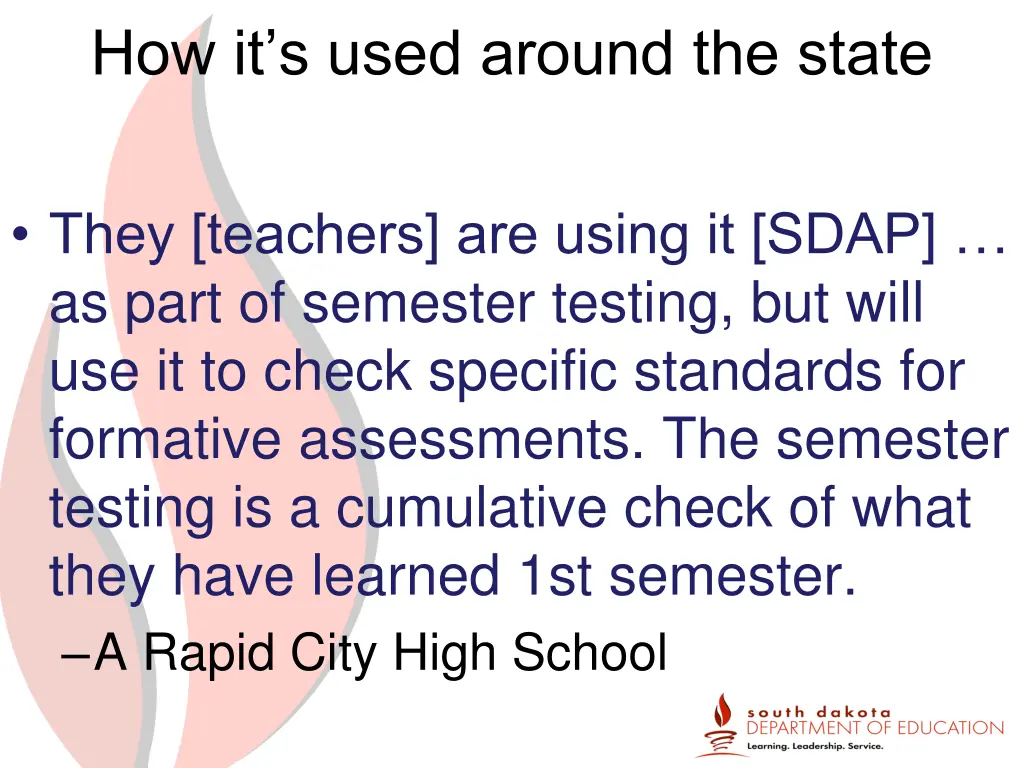 How it’s used around the state

• They [teachers] are using it [SDAP] … as part of semester testing, but will use it to check specific standards for formative assessments. The semester testing is a cumulative check of what they have learned 1st semester.

–A Rapid City High School

south dakota
DEPARTMENT OF EDUCATION
Learning. Leadership. Service.